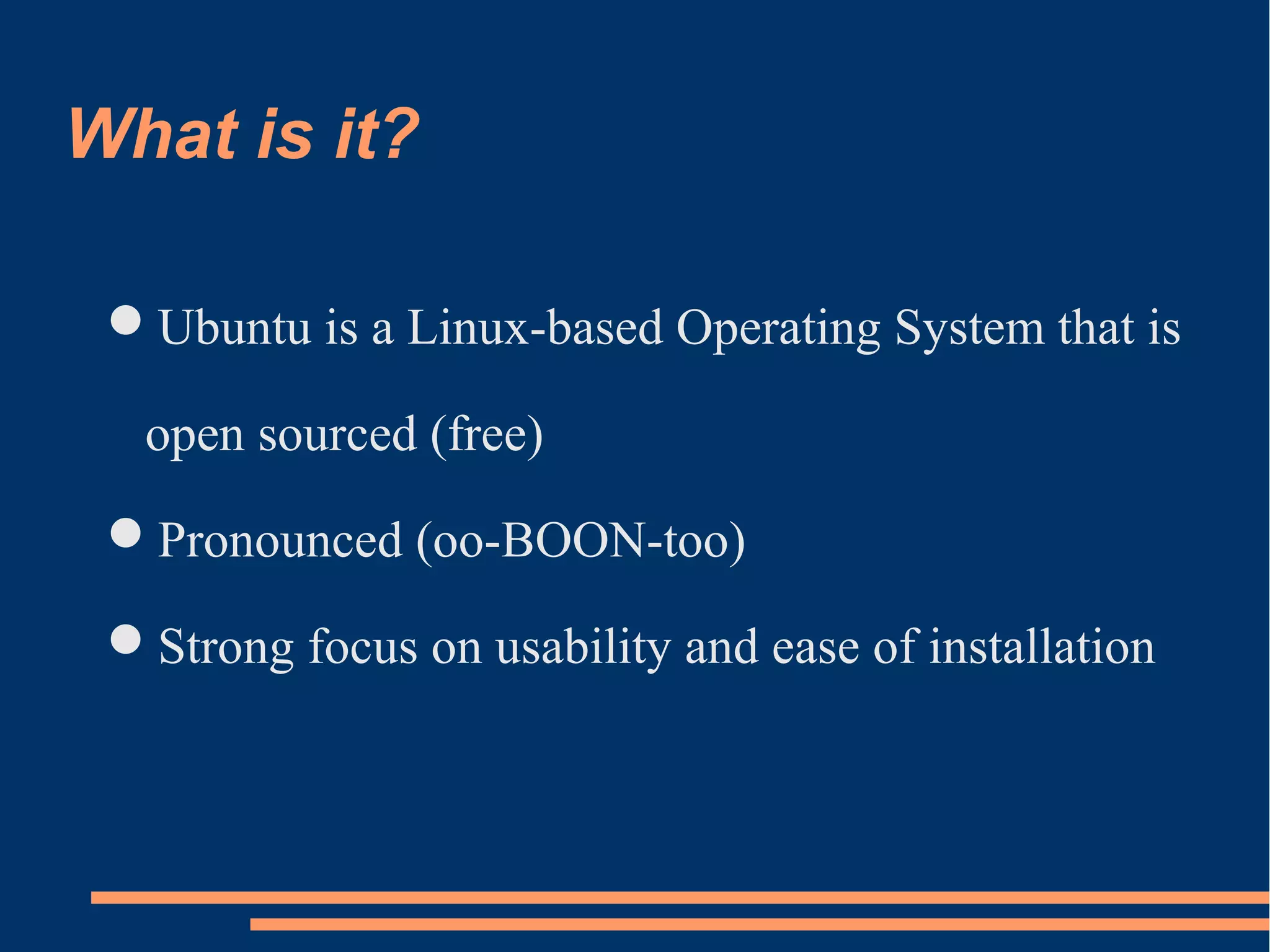 What is it?

● Ubuntu is a Linux-based Operating System that is open sourced (free)

● Pronounced (oo-BOON-too)

● Strong focus on usability and ease of installation